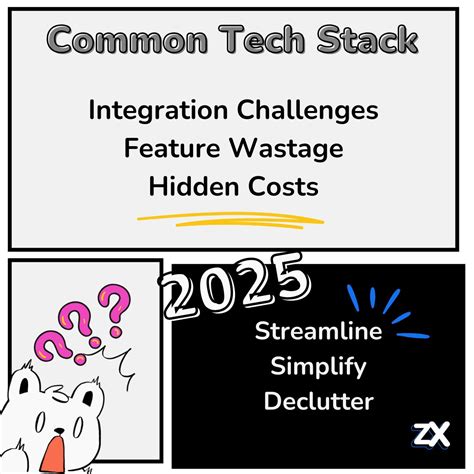 Common Tech Stack

Integration Challenges
Feature Wastage
Hidden Costs

???

2025

Streamline
Simplify
Declutter

ZX